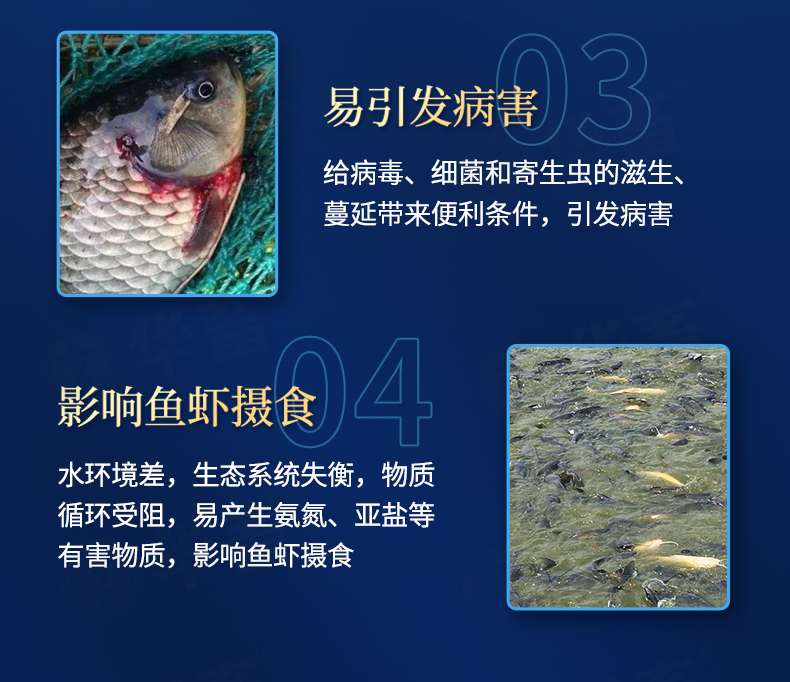 03
易引发病害

给病毒、细菌和寄生虫的滋生、蔓延带来便利条件，引发病害

04
影响鱼虾摄食

水环境差，生态系统失衡，物质循环受阻，易产生氨氮、亚盐等有害物质，影响鱼虾摄食